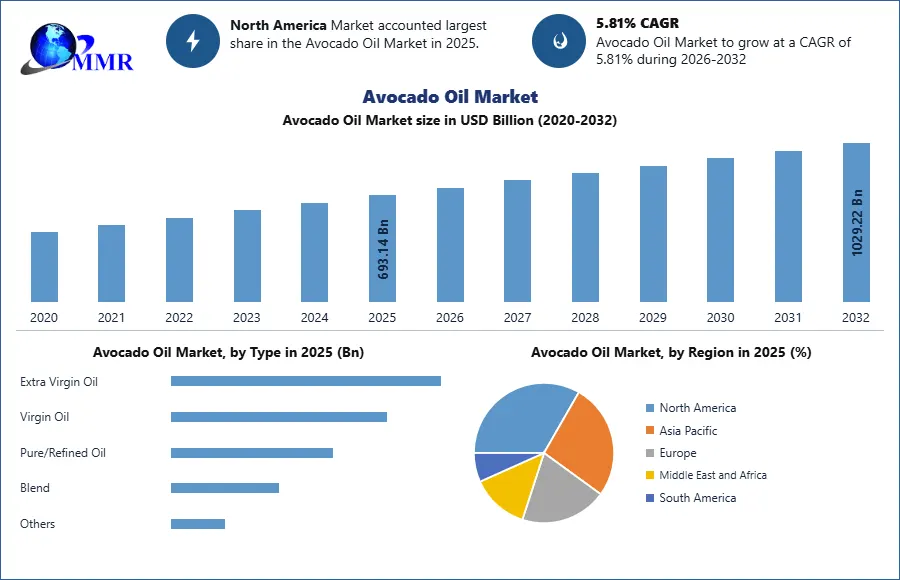 MMR

North America Market accounted largest share in the Avocado Oil Market in 2025.

5.81% CAGR
Avocado Oil Market to grow at a CAGR of 5.81% during 2026-2032

Avocado Oil Market
Avocado Oil Market size in USD Billion (2020-2032)

693.14 Bn
1029.22 Bn

2020 2021 2022 2023 2024 2025 2026 2027 2028 2029 2030 2031 2032

Avocado Oil Market, by Type in 2025 (Bn)

Extra Virgin Oil
Virgin Oil
Pure/Refined Oil
Blend
Others

Avocado Oil Market, by Region in 2025 (%)

North America
Asia Pacific
Europe
Middle East and Africa
South America